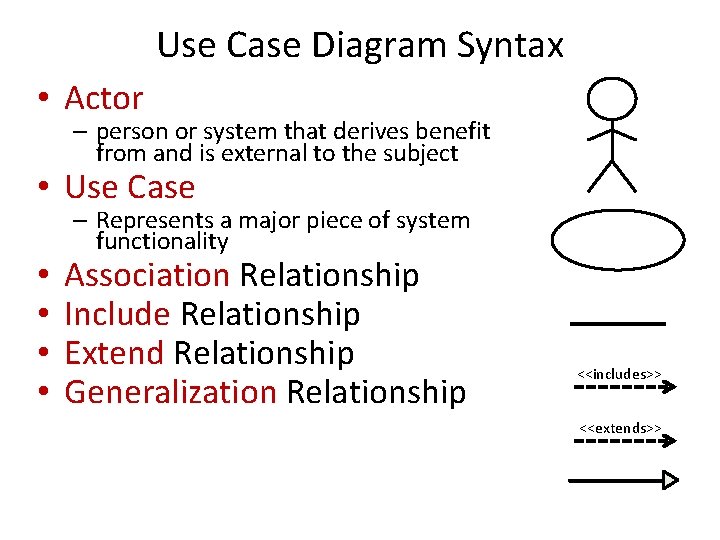 Use Case Diagram Syntax

• Actor
– person or system that derives benefit from and is external to the subject

• Use Case
– Represents a major piece of system functionality

• Association Relationship

• Include Relationship

• Extend Relationship

• Generalization Relationship

<<includes>>

<<extends>>